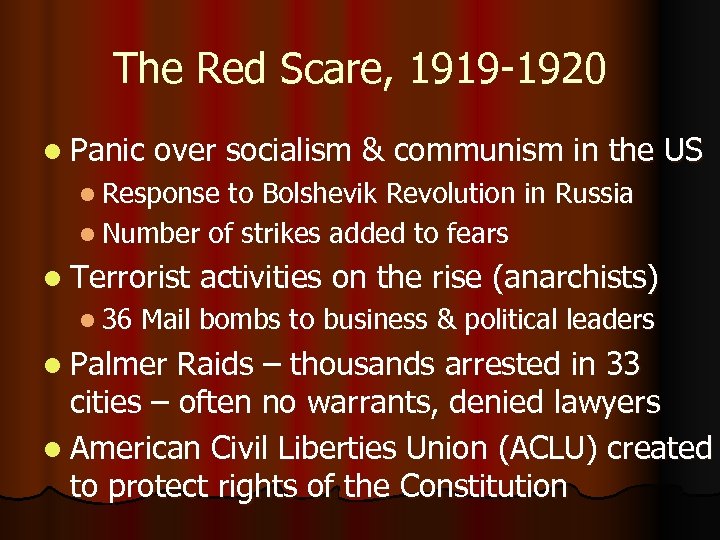 The Red Scare, 1919-1920

- Panic over socialism & communism in the US
  - Response to Bolshevik Revolution in Russia
  - Number of strikes added to fears
- Terrorist activities on the rise (anarchists)
  - 36 Mail bombs to business & political leaders
- Palmer Raids – thousands arrested in 33 cities – often no warrants, denied lawyers
- American Civil Liberties Union (ACLU) created to protect rights of the Constitution